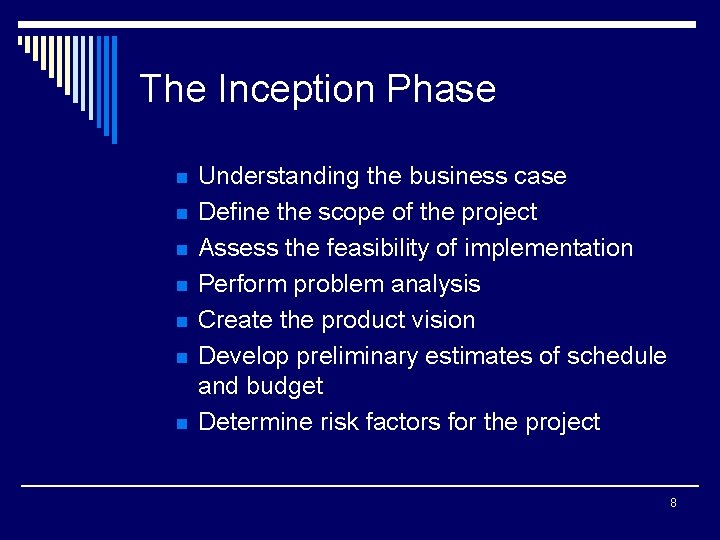 The Inception Phase

- Understanding the business case
- Define the scope of the project
- Assess the feasibility of implementation
- Perform problem analysis
- Create the product vision
- Develop preliminary estimates of schedule and budget
- Determine risk factors for the project

8